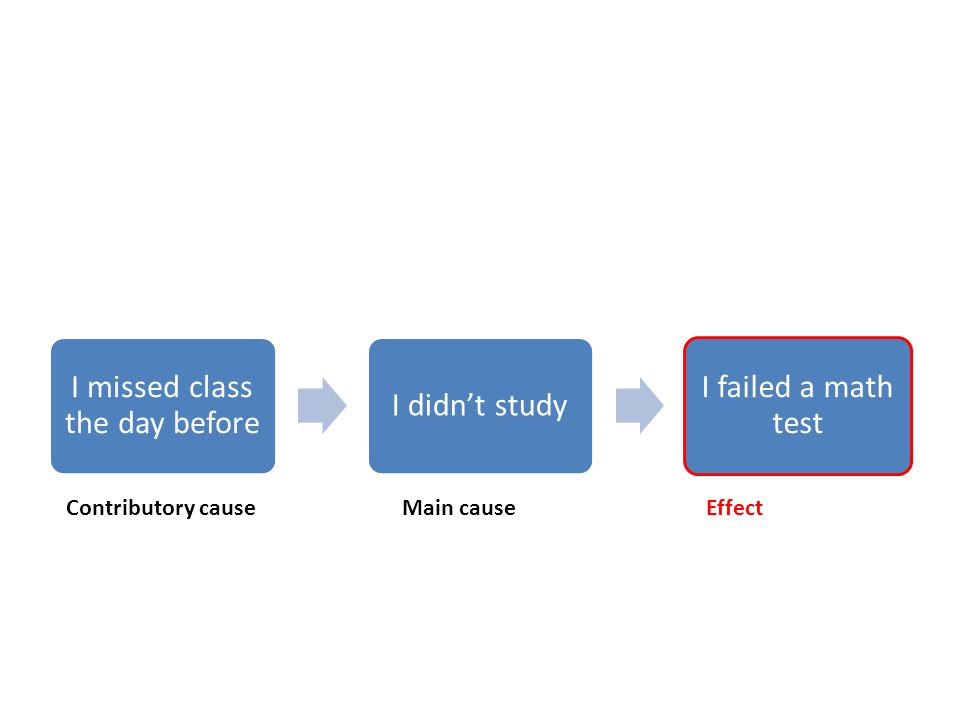 I missed class the day before

I didn’t study

I failed a math test

Contributory cause

Main cause

Effect